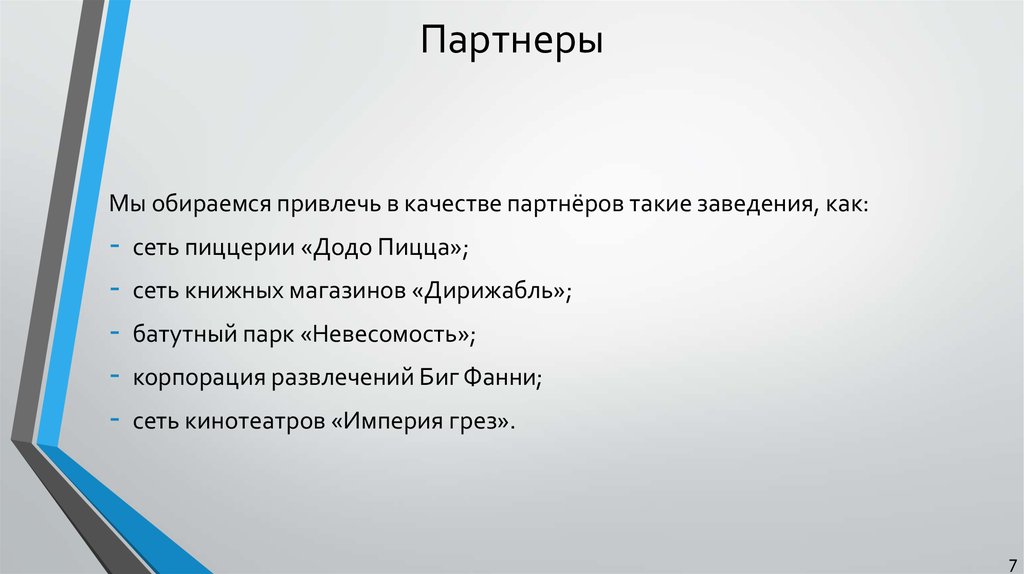 Партнеры

Мы обираемся привлечь в качестве партнёров такие заведения, как:

- сеть пиццерии «Додо Пицца»;
- сеть книжных магазинов «Дирижабль»;
- батутный парк «Невесомость»;
- корпорация развлечений Биг Фанни;
- сеть кинотеатров «Империя грез».

7